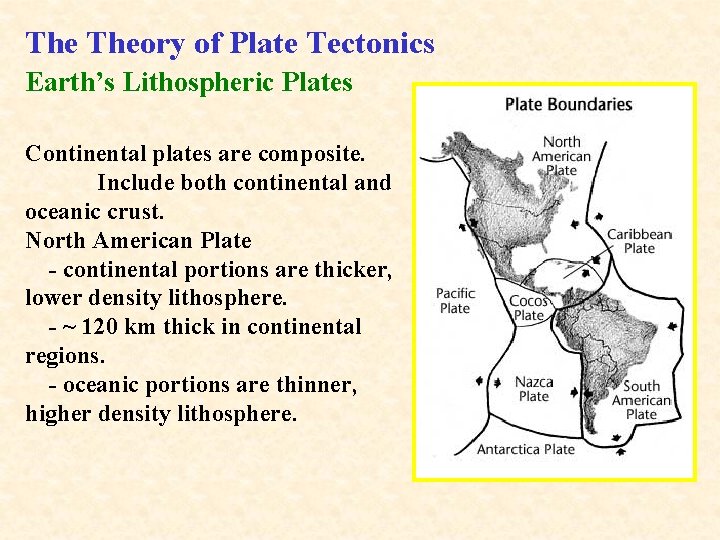 The Theory of Plate Tectonics
Earth's Lithospheric Plates

Continental plates are composite.
Include both continental and oceanic crust.
North American Plate
- continental portions are thicker, lower density lithosphere.
- ~ 120 km thick in continental regions.
- oceanic portions are thinner, higher density lithosphere.

Plate Boundaries
North American Plate
Caribbean Plate
Pacific Plate
Cocos Plate
Nazca Plate
South American Plate
Antarctica Plate